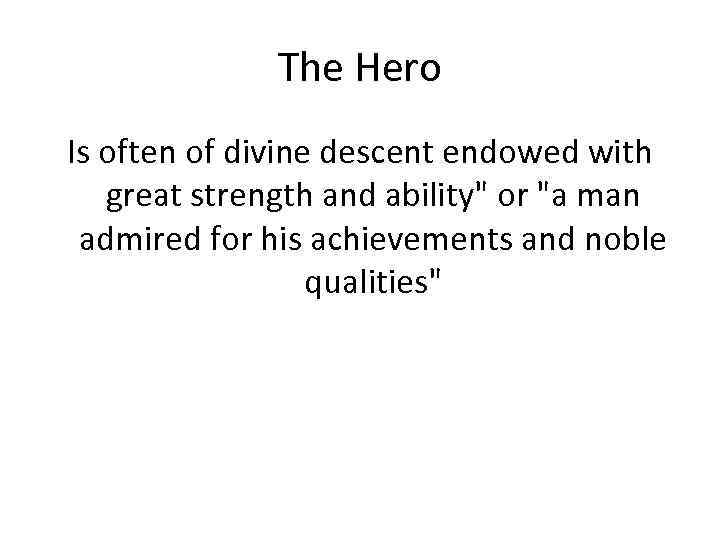 The Hero

Is often of divine descent endowed with great strength and ability" or "a man admired for his achievements and noble qualities"